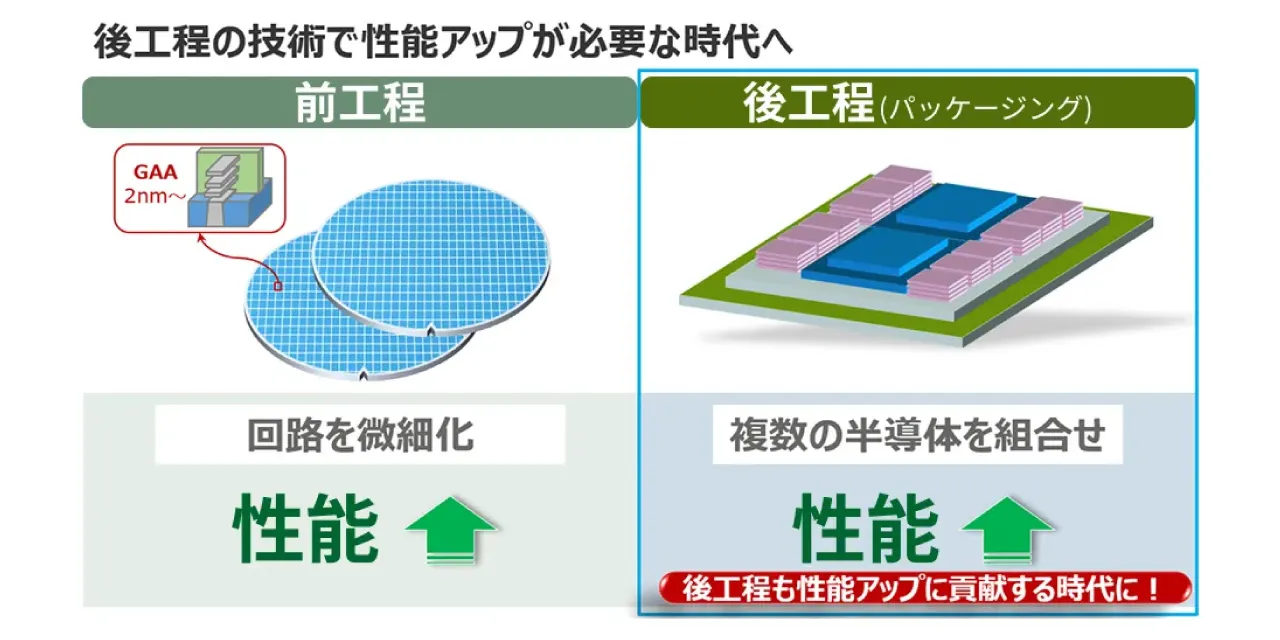 後工程の技術で性能アップが必要な時代へ

前工程

GAA
2nm～

回路を微細化

性能

後工程(パッケージング)

複数の半導体を組合せ

性能

後工程も性能アップに貢献する時代に！